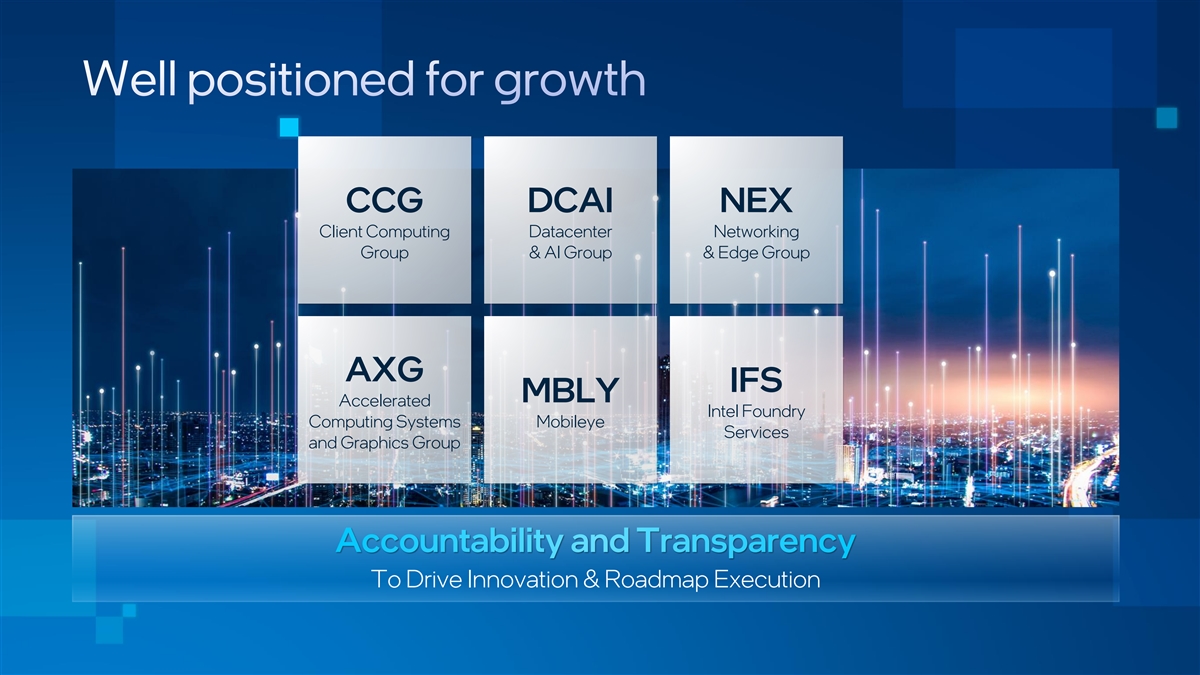 Well positioned for growth

CCG
Client Computing Group

DCAI
Datacenter & AI Group

NEX
Networking & Edge Group

AXG
Accelerated Computing Systems and Graphics Group

MBLY
Mobileye

IFS
Intel Foundry Services

Accountability and Transparency
To Drive Innovation & Roadmap Execution